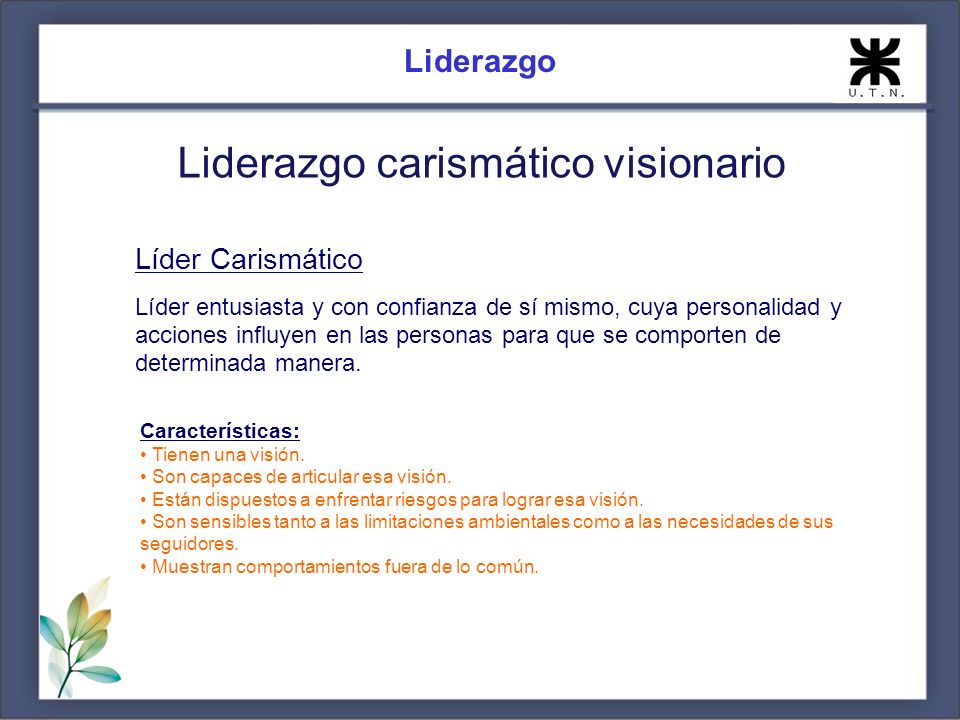 Liderazgo

U.T.N.

Liderazgo carismático visionario

Líder Carismático

Líder entusiasta y con confianza de sí mismo, cuya personalidad y acciones influyen en las personas para que se comporten de determinada manera.

Características:
• Tienen una visión.
• Son capaces de articular esa visión.
• Están dispuestos a enfrentar riesgos para lograr esa visión.
• Son sensibles tanto a las limitaciones ambientales como a las necesidades de sus seguidores.
• Muestran comportamientos fuera de lo común.